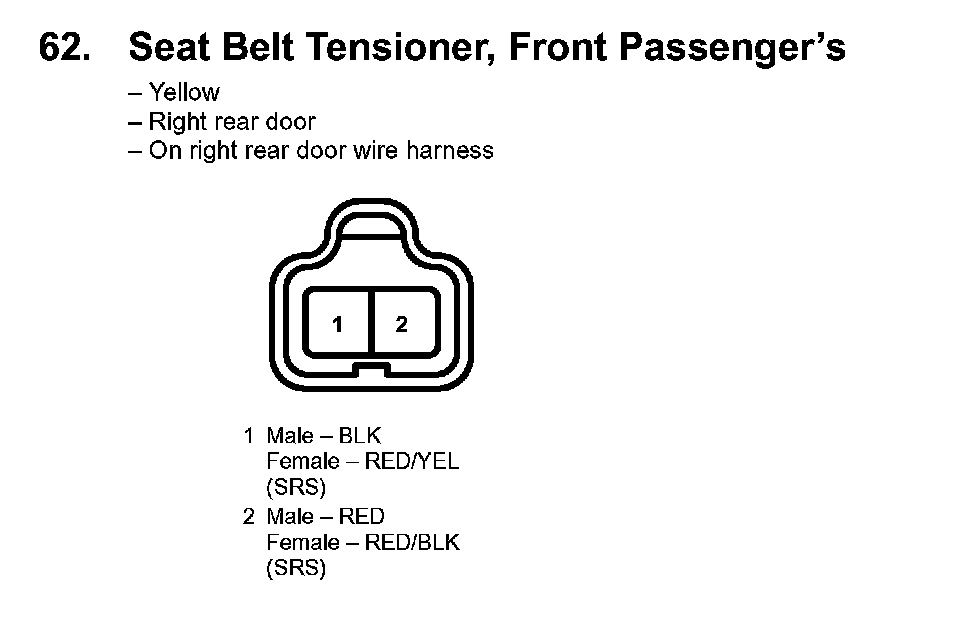 62. Seat Belt Tensioner, Front Passenger's

– Yellow
– Right rear door
– On right rear door wire harness

1 2

1 Male – BLK
Female – RED/YEL
(SRS)
2 Male – RED
Female – RED/BLK
(SRS)